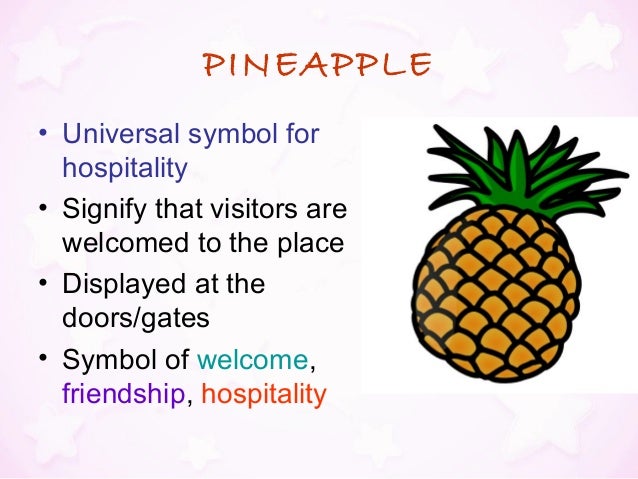 PINEAPPLE

• Universal symbol for hospitality
• Signify that visitors are welcomed to the place
• Displayed at the doors/gates
• Symbol of welcome, friendship, hospitality